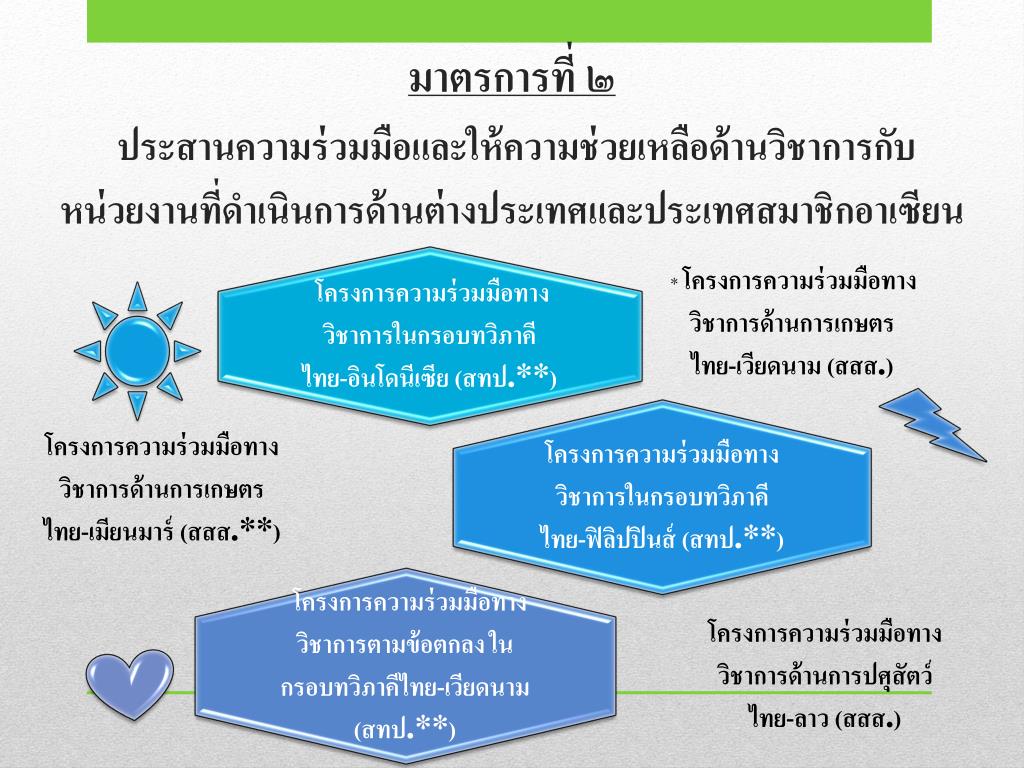 มาตรการที่ ๒

ประสานความร่วมมือและให้ความช่วยเหลือด้านวิชาการกับหน่วยงานที่ดำเนินการด้านต่างประเทศและประเทศสมาชิกอาเซียน

โครงการความร่วมมือทางวิชาการในกรอบทวิภาคีไทย-อินโดนีเซีย (สทป.**)

* โครงการความร่วมมือทางวิชาการด้านการเกษตรไทย-เวียดนาม (สสส.)

โครงการความร่วมมือทางวิชาการด้านการเกษตรไทย-เมียนมาร์ (สสส.**)

โครงการความร่วมมือทางวิชาการในกรอบทวิภาคีไทย-ฟิลิปปินส์ (สทป.**)

โครงการความร่วมมือทางวิชาการตามข้อตกลงในกรอบทวิภาคีไทย-เวียดนาม (สทป.**)

โครงการความร่วมมือทางวิชาการด้านการปศุสัตว์ไทย-ลาว (สสส.)